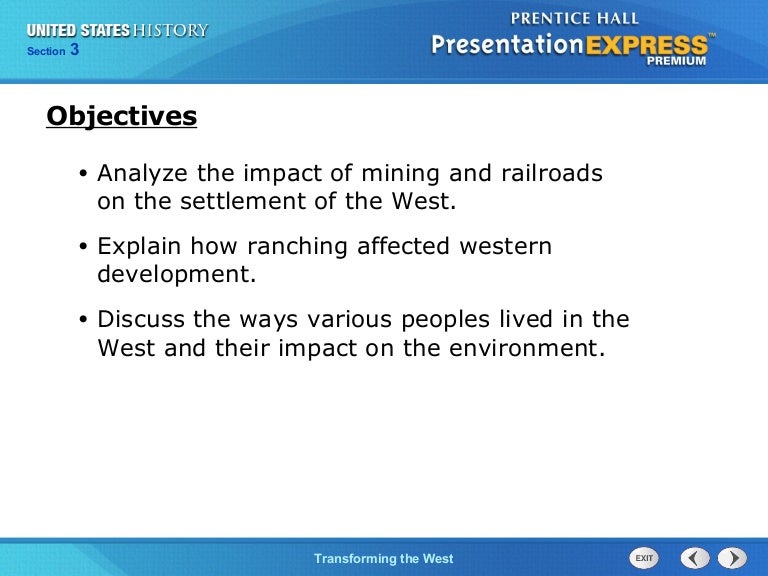 UNITED STATES HISTORY
Section 3

PRENTICE HALL
PresentationEXPRESS™
PREMIUM

Objectives

• Analyze the impact of mining and railroads on the settlement of the West.

• Explain how ranching affected western development.

• Discuss the ways various peoples lived in the West and their impact on the environment.

Transforming the West

EXIT